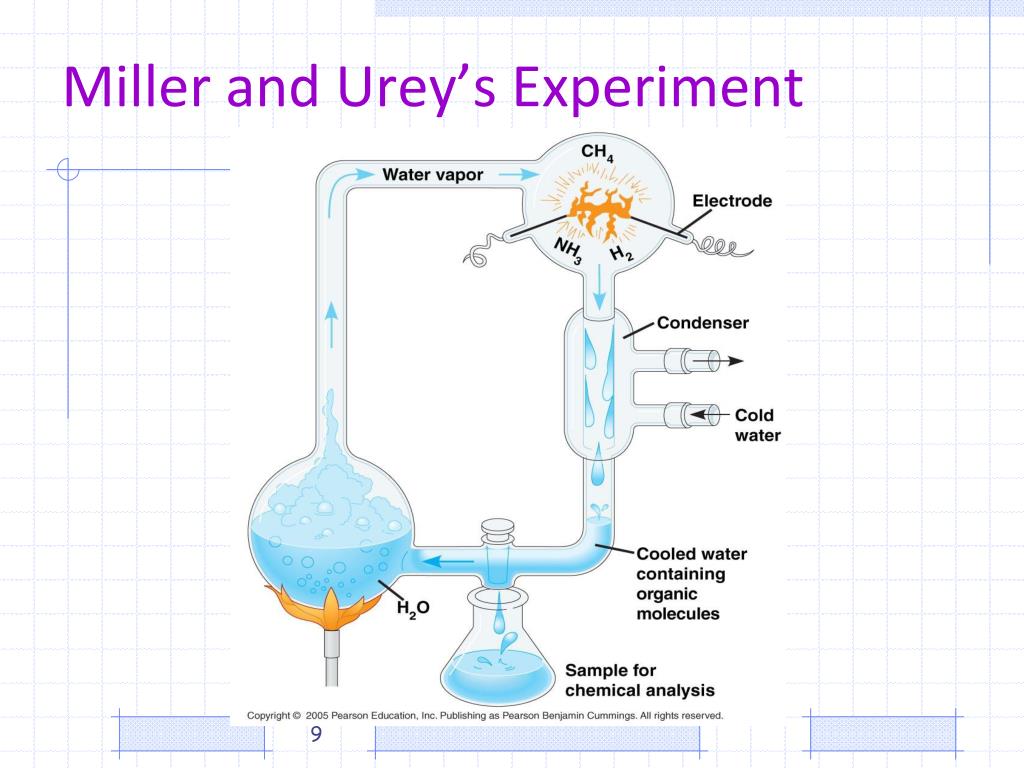 Miller and Urey's Experiment

Water vapor

$CH_4$

Electrode

$NH_3$

$H_2$

Condenser

Cold water

Cooled water containing organic molecules

$H_2O$

Sample for chemical analysis

Copyright © 2005 Pearson Education, Inc. Publishing as Pearson Benjamin Cummings. All rights reserved.

9